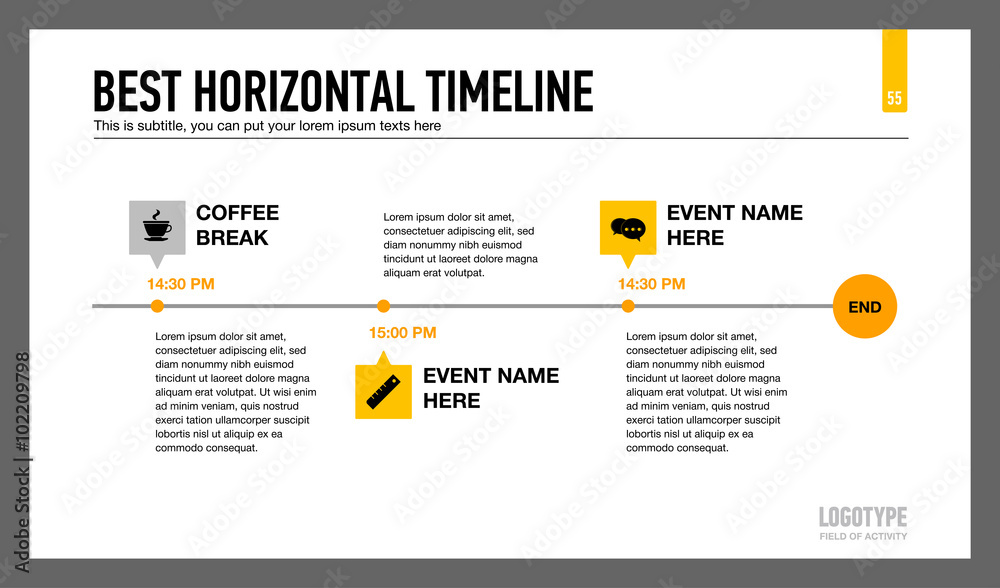 BEST HORIZONTAL TIMELINE

55

This is subtitle, you can put your lorem ipsum texts here

COFFEE BREAK

14:30 PM

Lorem ipsum dolor sit amet, consectetuer adipiscing elit, sed diam nonummy nibh euismod tincidunt ut laoreet dolore magna aliquam erat volutpat. Ut wisi enim ad minim veniam, quis nostrud exerci tation ullamcorper suscipit lobortis nisl ut aliquip ex ea commodo consequat.

Lorem ipsum dolor sit amet, consectetuer adipiscing elit, sed diam nonummy nibh euismod tincidunt ut laoreet dolore magna aliquam erat volutpat.

15:00 PM

EVENT NAME HERE

EVENT NAME HERE

14:30 PM

Lorem ipsum dolor sit amet, consectetuer adipiscing elit, sed diam nonummy nibh euismod tincidunt ut laoreet dolore magna aliquam erat volutpat. Ut wisi enim ad minim veniam, quis nostrud exerci tation ullamcorper suscipit lobortis nisl ut aliquip ex ea commodo consequat.

END

LOGOTYPE
FIELD OF ACTIVITY

Adobe Stock | #102209798